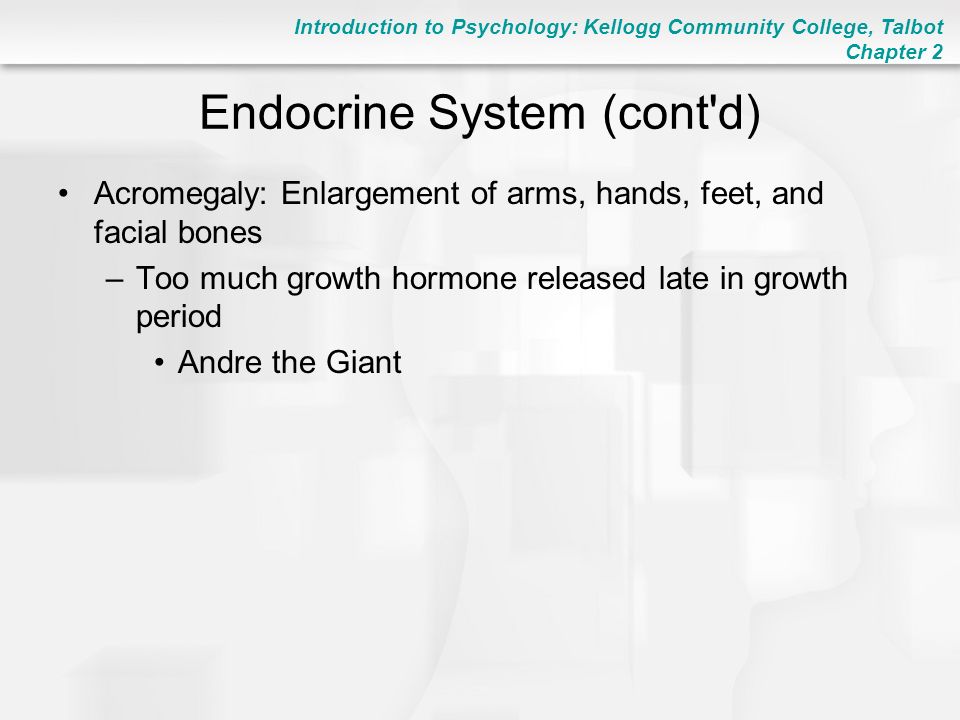 Introduction to Psychology: Kellogg Community College, Talbot
Chapter 2

Endocrine System (cont'd)

• Acromegaly: Enlargement of arms, hands, feet, and facial bones
– Too much growth hormone released late in growth period
• Andre the Giant